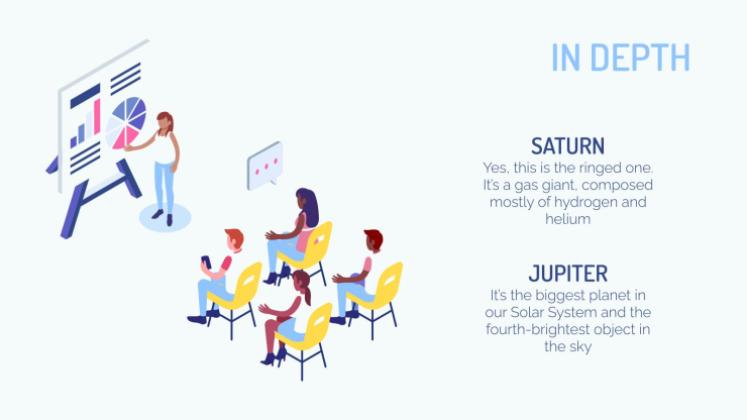 IN DEPTH

SATURN

Yes, this is the ringed one. It's a gas giant, composed mostly of hydrogen and helium

JUPITER

It's the biggest planet in our Solar System and the fourth-brightest object in the sky